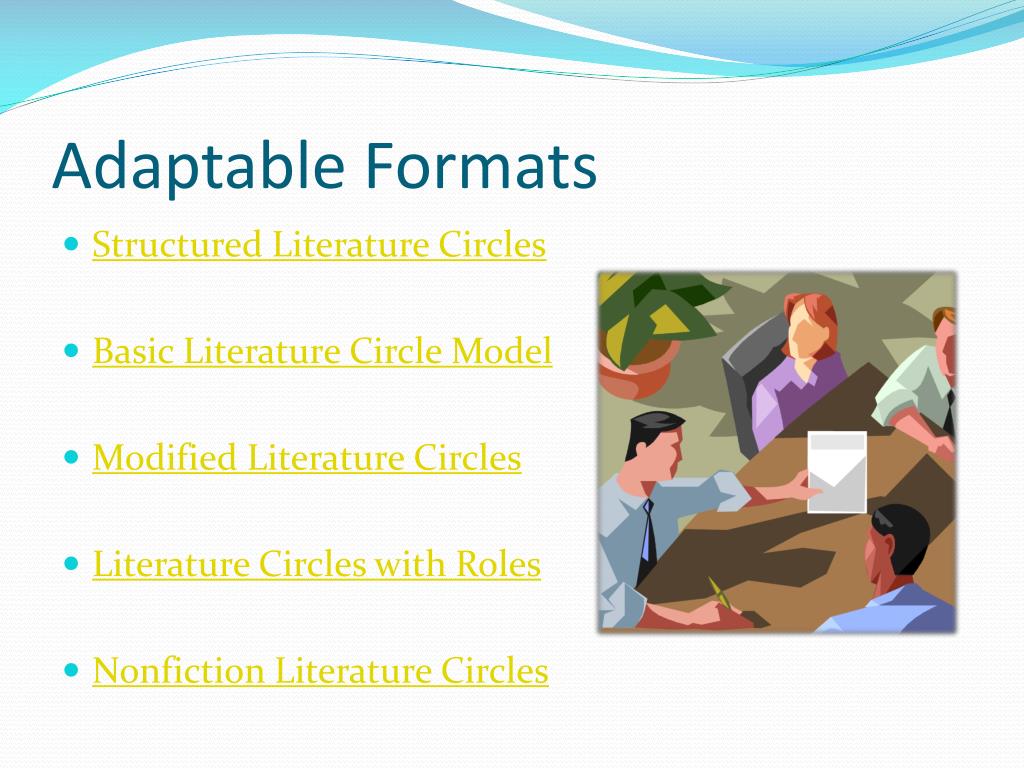 Adaptable Formats

- Structured Literature Circles
- Basic Literature Circle Model
- Modified Literature Circles
- Literature Circles with Roles
- Nonfiction Literature Circles